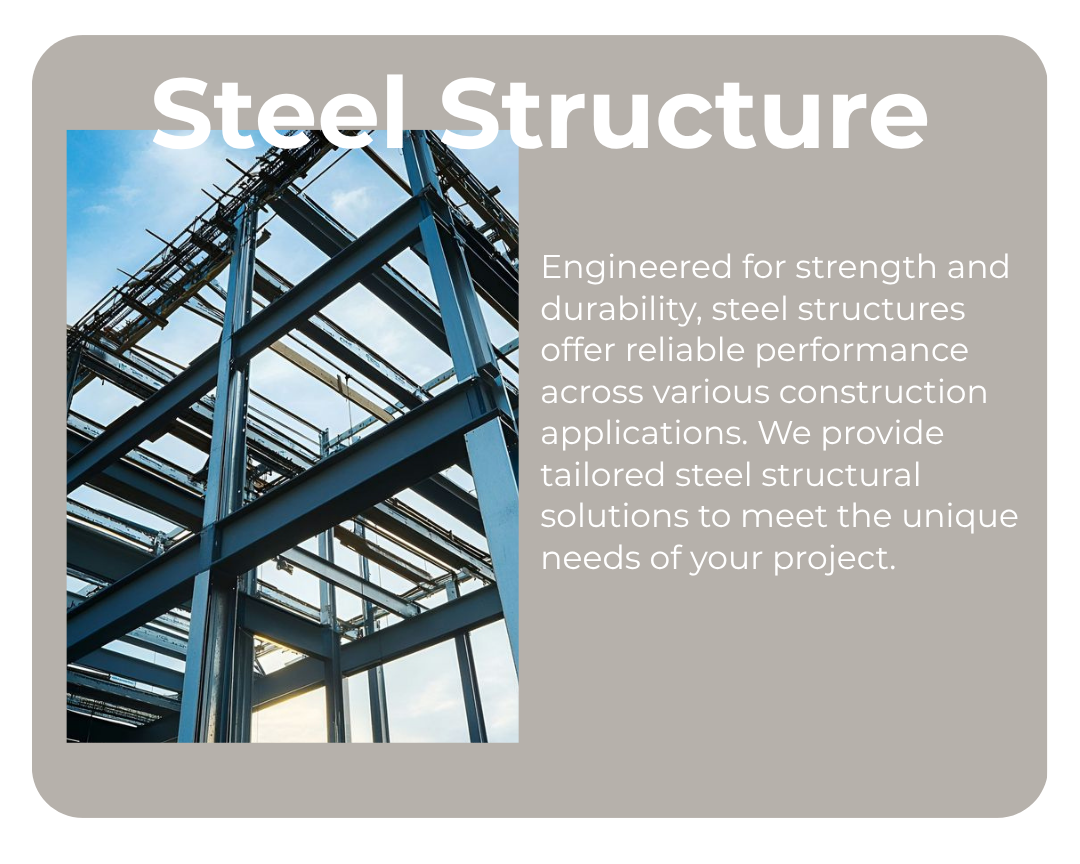 Steel Structure

Engineered for strength and durability, steel structures offer reliable performance across various construction applications. We provide tailored steel structural solutions to meet the unique needs of your project.